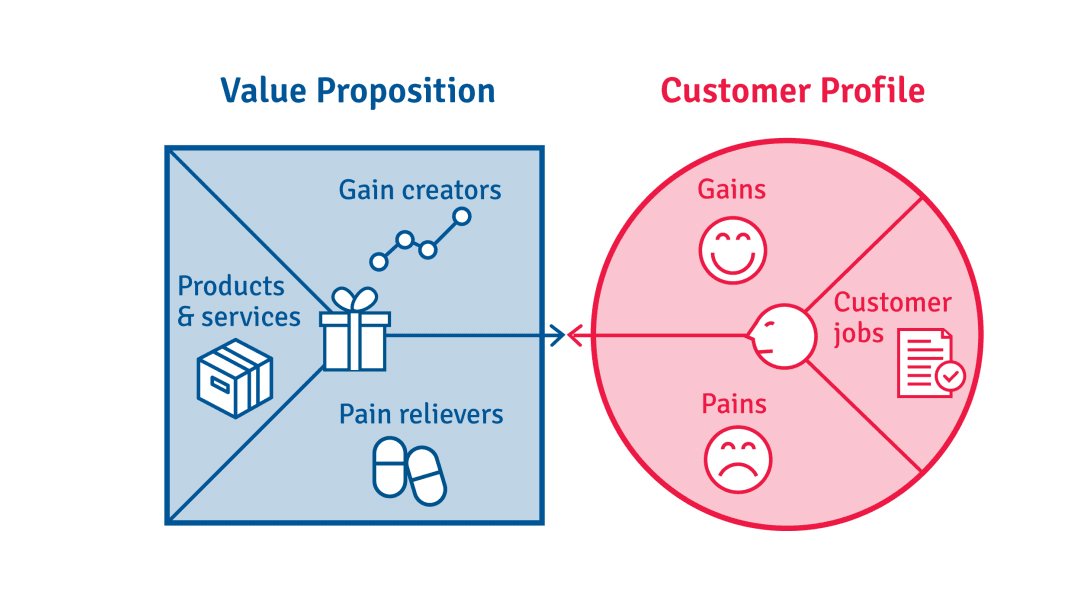 Value Proposition

Gain creators

Products & services

Pain relievers

Customer Profile

Gains

Customer jobs

Pains